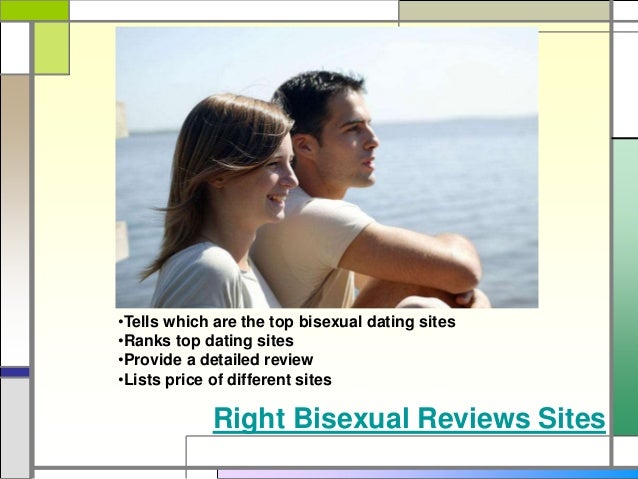 •Tells which are the top bisexual dating sites
•Ranks top dating sites
•Provide a detailed review
•Lists price of different sites

Right Bisexual Reviews Sites